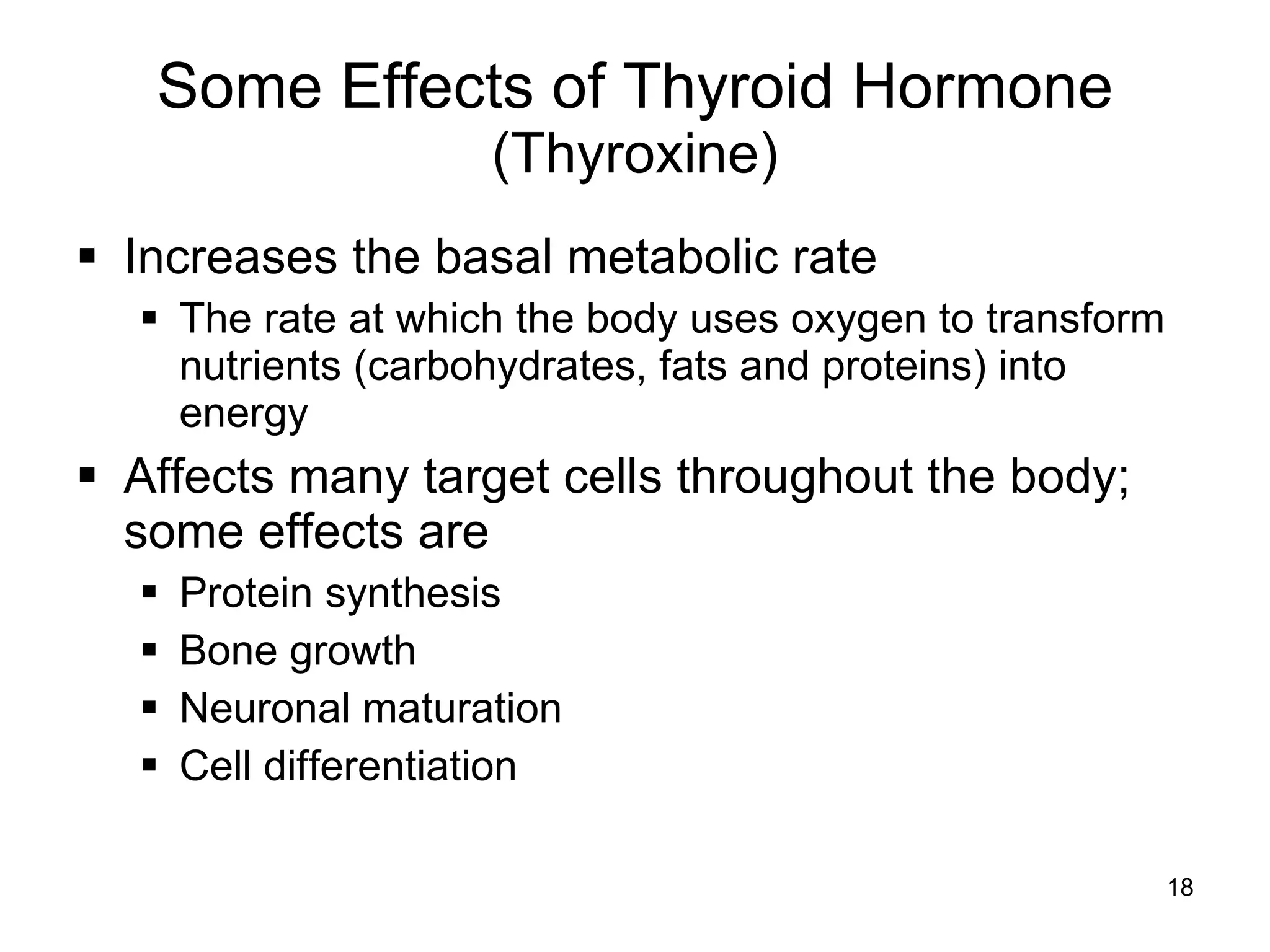 Some Effects of Thyroid Hormone
(Thyroxine)

▪ Increases the basal metabolic rate
  ▪ The rate at which the body uses oxygen to transform nutrients (carbohydrates, fats and proteins) into energy

▪ Affects many target cells throughout the body; some effects are
  ▪ Protein synthesis
  ▪ Bone growth
  ▪ Neuronal maturation
  ▪ Cell differentiation

18